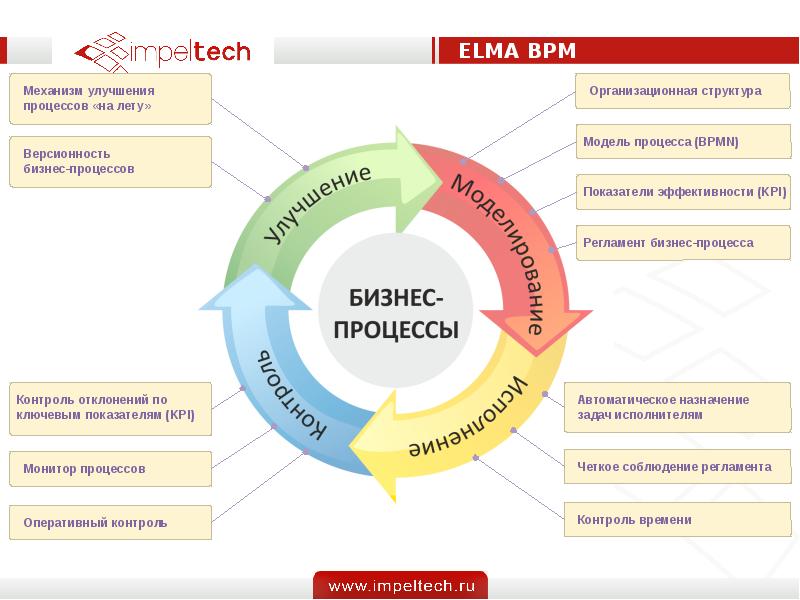 impeltech

ELMA BPM

Механизм улучшения процессов «на лету»

Версионность бизнес-процессов

Организационная структура

Модель процесса (BPMN)

Показатели эффективности (KPI)

Регламент бизнес-процесса

Улучшение

Моделирование

БИЗНЕС-ПРОЦЕССЫ

Контроль

Исполнение

Контроль отклонений по ключевым показателям (KPI)

Монитор процессов

Оперативный контроль

Автоматическое назначение задач исполнителям

Четкое соблюдение регламента

Контроль времени

www.impeltech.ru